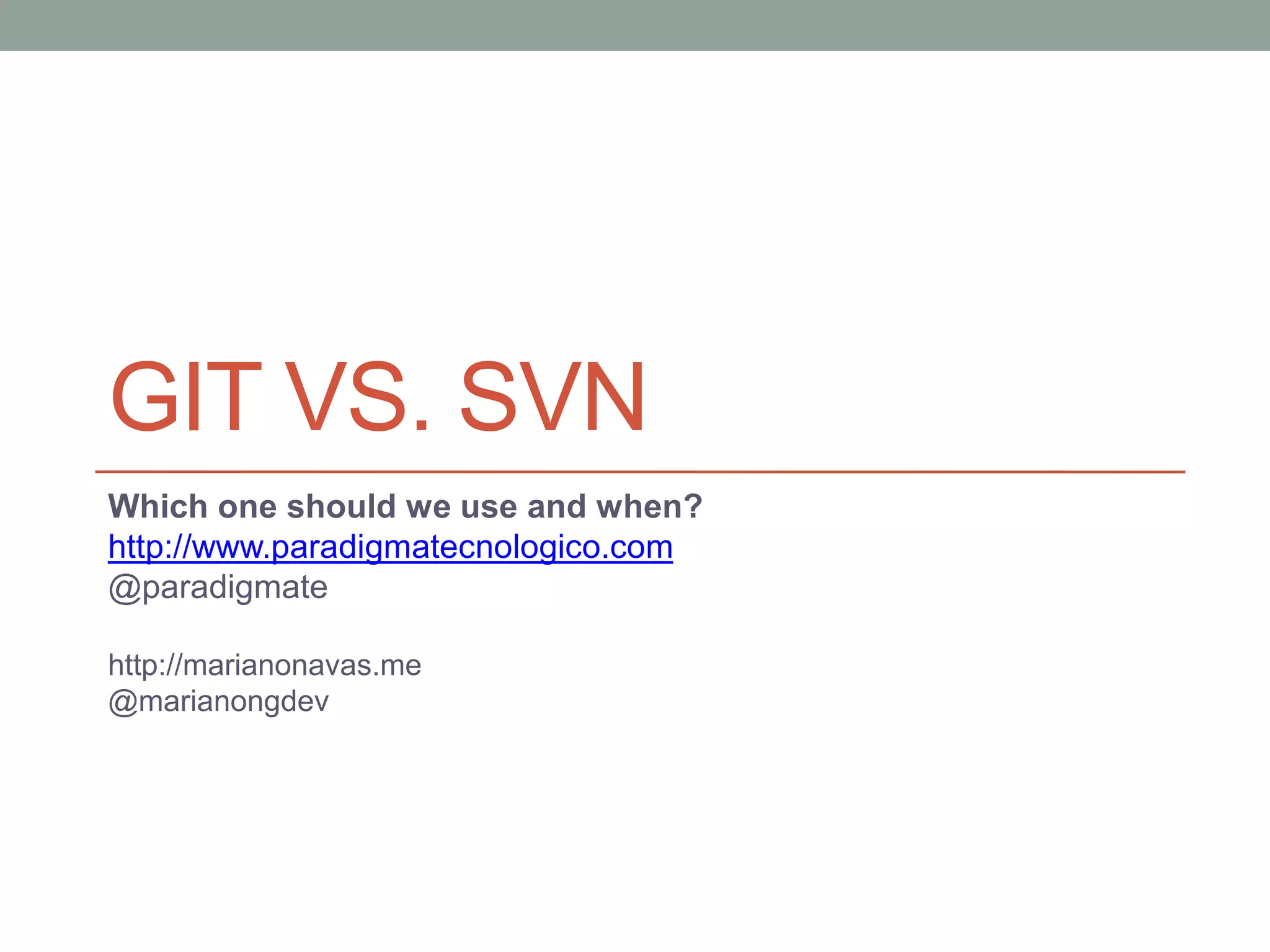 GIT VS. SVN

Which one should we use and when?
http://www.paradigmatecnologico.com
@paradigmate

http://marianonavas.me
@marianongdev